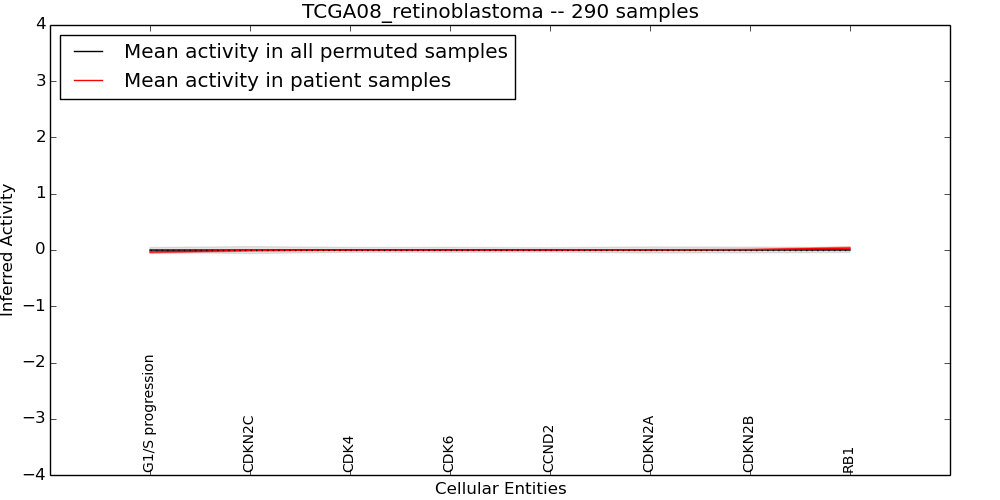 TCGA08_retinoblastoma -- 290 samples

Mean activity in all permuted samples
Mean activity in patient samples

Inferred Activity

4
3
2
1
0
−1
−2
−3
−4

G1/S progression
CDKN2C
CDK4
CDK6
CCND2
CDKN2A
CDKN2B
RB1

Cellular Entities